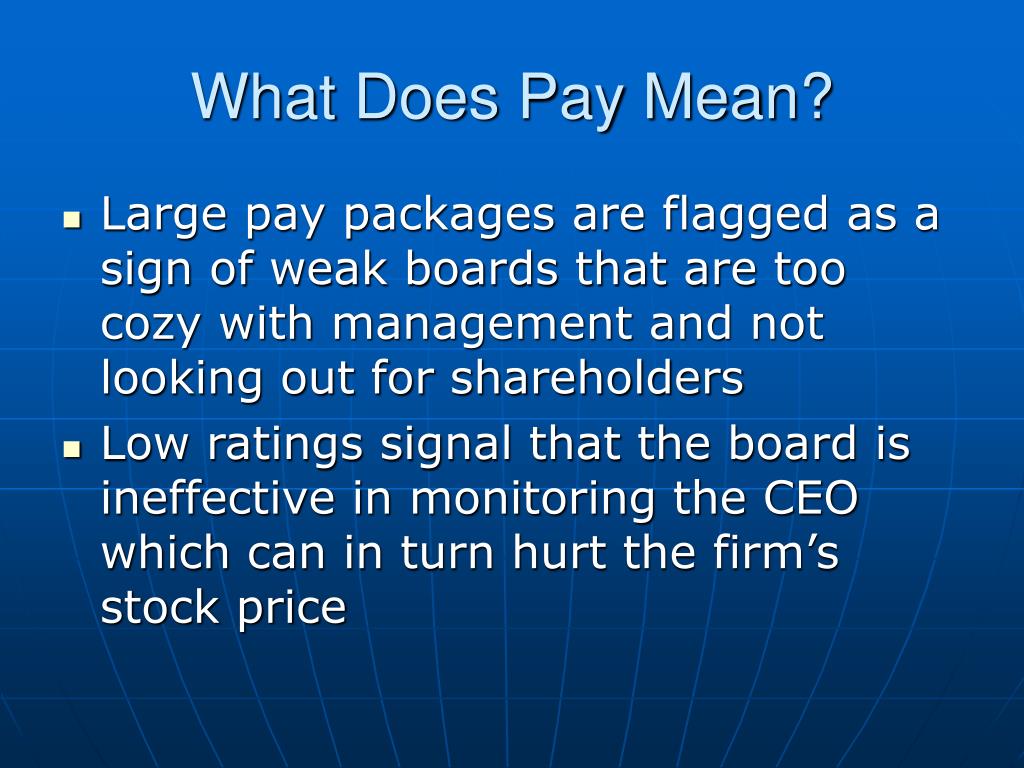 What Does Pay Mean?

- Large pay packages are flagged as a sign of weak boards that are too cozy with management and not looking out for shareholders
- Low ratings signal that the board is ineffective in monitoring the CEO which can in turn hurt the firm’s stock price